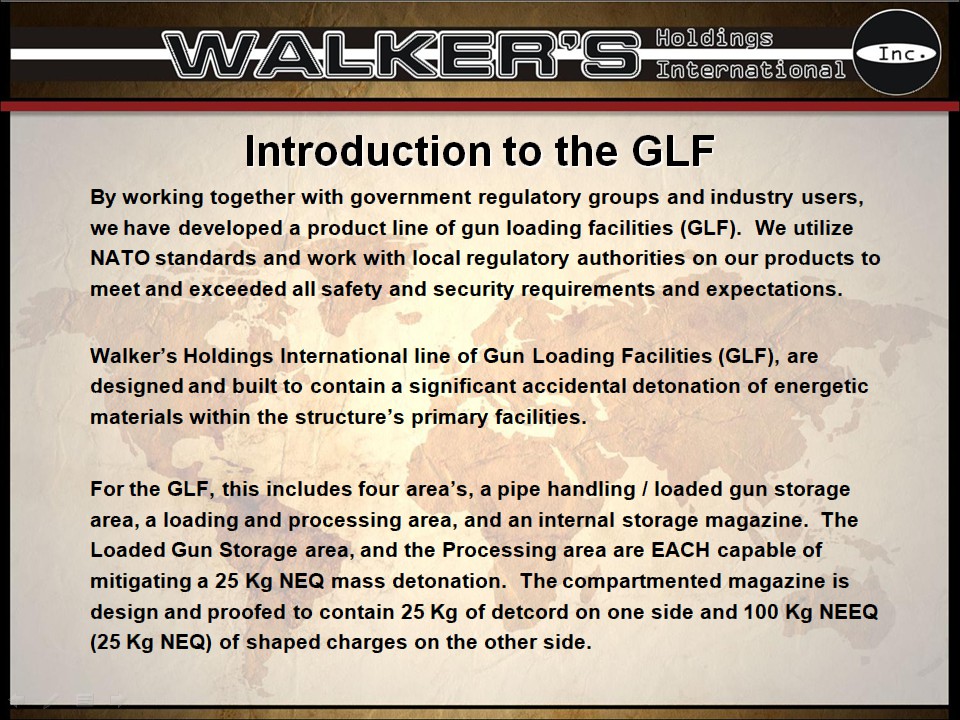 WALKER'S Holdings International Inc.

Introduction to the GLF

By working together with government regulatory groups and industry users, we have developed a product line of gun loading facilities (GLF). We utilize NATO standards and work with local regulatory authorities on our products to meet and exceeded all safety and security requirements and expectations.

Walker's Holdings International line of Gun Loading Facilities (GLF), are designed and built to contain a significant accidental detonation of energetic materials within the structure's primary facilities.

For the GLF, this includes four area's, a pipe handling / loaded gun storage area, a loading and processing area, and an internal storage magazine. The Loaded Gun Storage area, and the Processing area are EACH capable of mitigating a 25 Kg NEQ mass detonation. The compartmented magazine is design and proofed to contain 25 Kg of detcord on one side and 100 Kg NEEQ (25 Kg NEQ) of shaped charges on the other side.